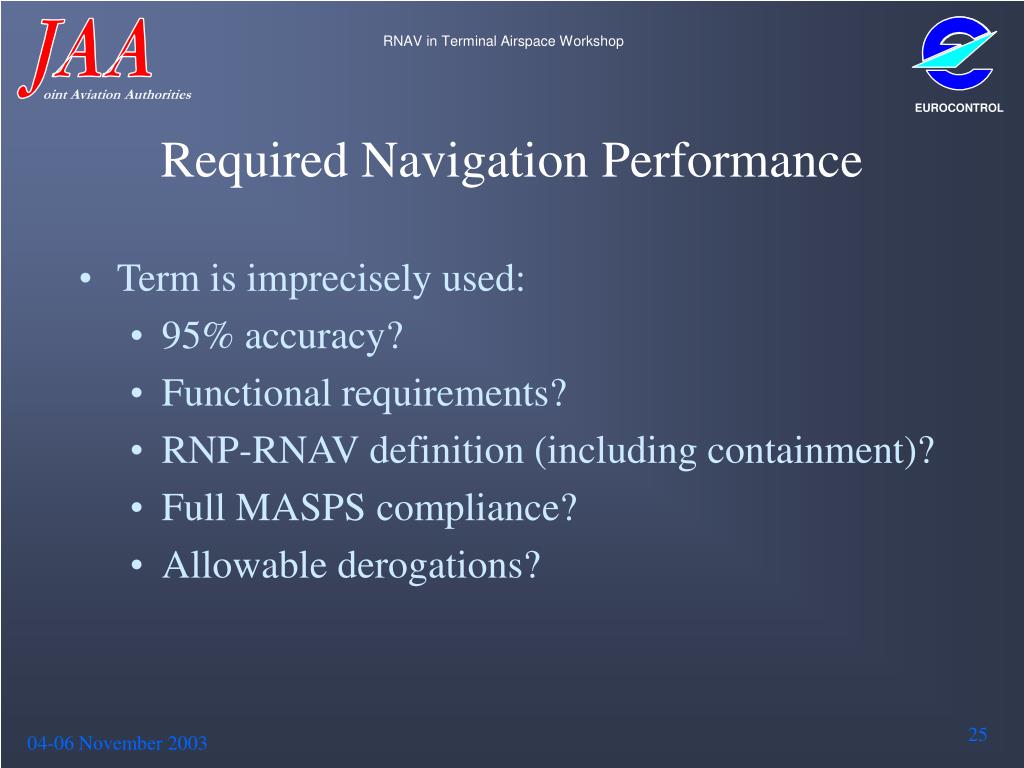 JAA
oint Aviation Authorities

RNAV in Terminal Airspace Workshop

EUROCONTROL

Required Navigation Performance

• Term is imprecisely used:
• 95% accuracy?
• Functional requirements?
• RNP-RNAV definition (including containment)?
• Full MASPS compliance?
• Allowable derogations?

04-06 November 2003

25